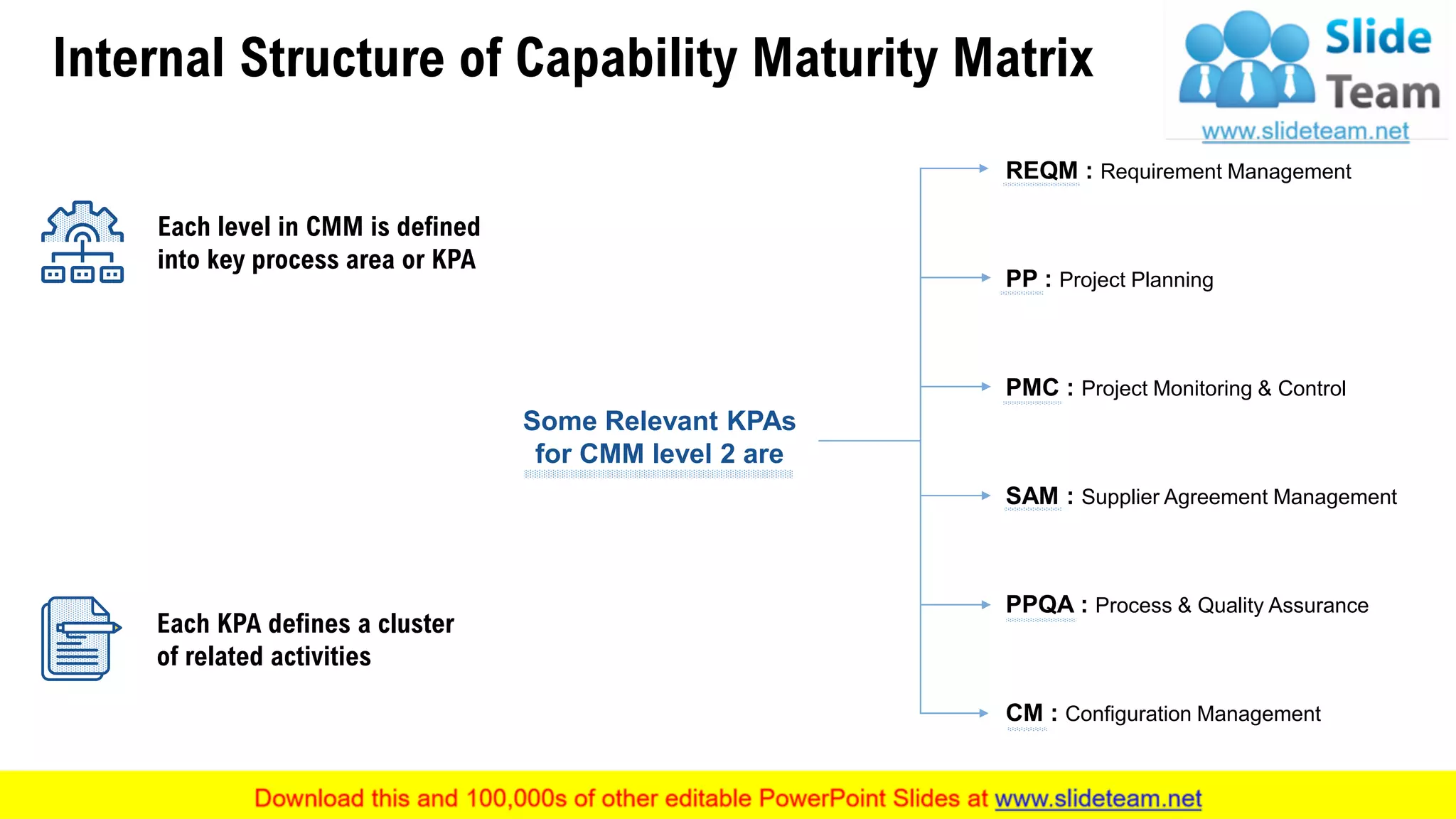 Internal Structure of Capability Maturity Matrix

Slide Team
www.slideteam.net

Each level in CMM is defined into key process area or KPA

Each KPA defines a cluster of related activities

Some Relevant KPAs for CMM level 2 are

REQM : Requirement Management

PP : Project Planning

PMC : Project Monitoring & Control

SAM : Supplier Agreement Management

PPQA : Process & Quality Assurance

CM : Configuration Management

Download this and 100,000s of other editable PowerPoint Slides at www.slideteam.net